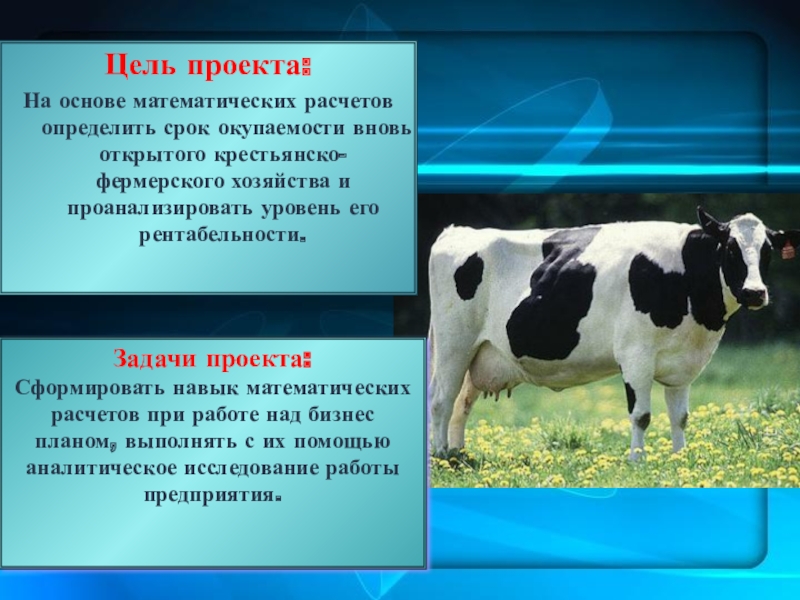 Цель проекта:

На основе математических расчетов определить срок окупаемости вновь открытого крестьянско-фермерского хозяйства и проанализировать уровень его рентабельности.

Задачи проекта:

Сформировать навык математических расчетов при работе над бизнес планом, выполнять с их помощью аналитическое исследование работы предприятия.